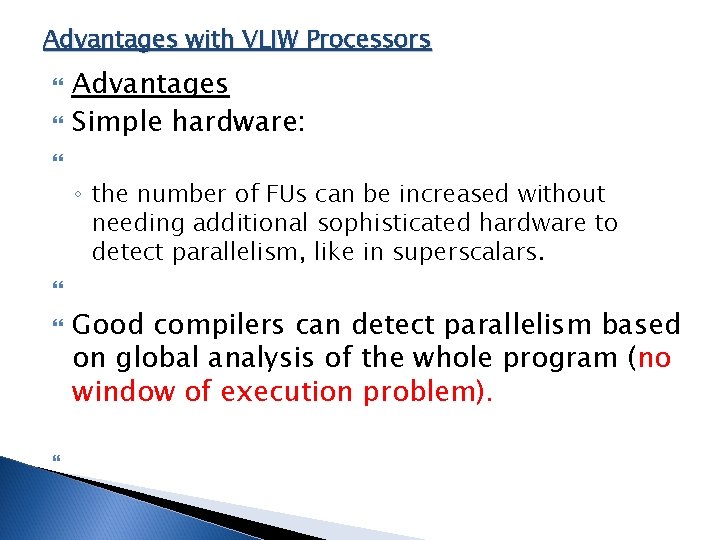 Advantages with VLIW Processors

Advantages

Simple hardware:

◦ the number of FUs can be increased without needing additional sophisticated hardware to detect parallelism, like in superscalars.

Good compilers can detect parallelism based on global analysis of the whole program (no window of execution problem).